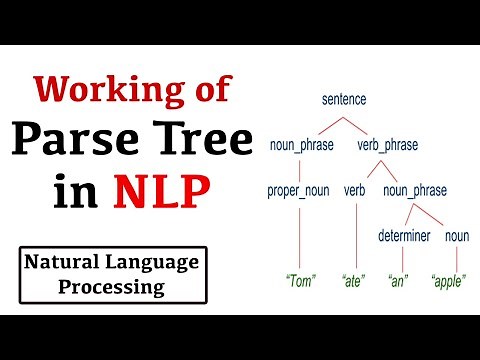 Working of
Parse Tree
in NLP

Natural Language Processing

sentence
noun_phrase verb_phrase
proper_noun verb noun_phrase
determiner noun
"Tom" "ate" "an" "apple"